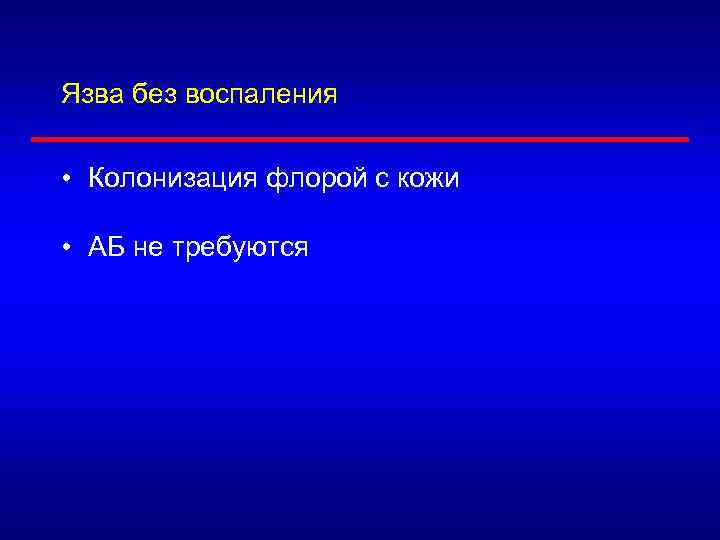 Язва без воспаления

• Колонизация флорой с кожи

• АБ не требуются